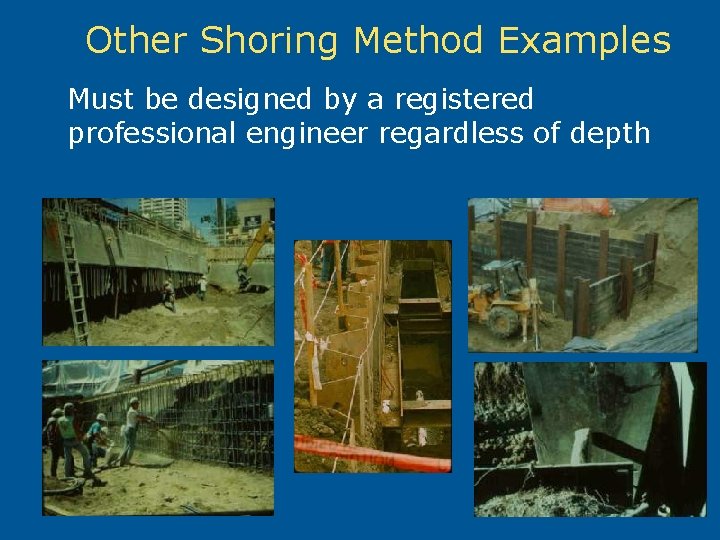 Other Shoring Method Examples

Must be designed by a registered professional engineer regardless of depth